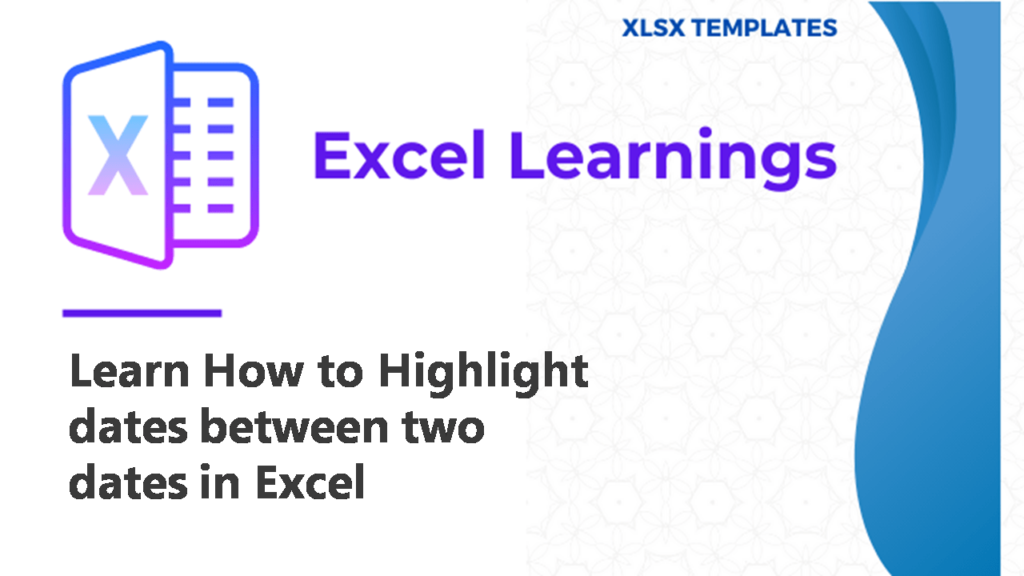 XLSX TEMPLATES

X

Excel Learnings

Learn How to Highlight dates between two dates in Excel